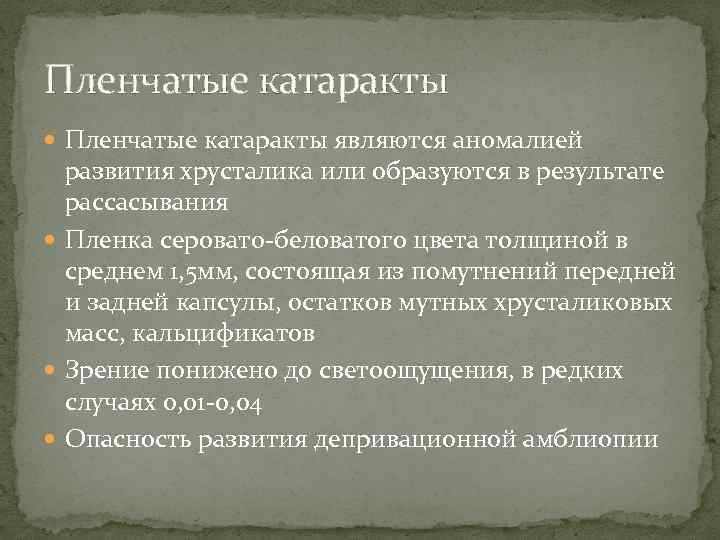 Пленчатые катаракты

Пленчатые катаракты являются аномалией развития хрусталика или образуются в результате рассасывания

Пленка серовато-беловатого цвета толщиной в среднем 1,5мм, состоящая из помутнений передней и задней капсулы, остатков мутных хрусталиковых масс, кальцификатов

Зрение понижено до светоощущения, в редких случаях 0,01-0,04

Опасность развития депривационной амблиопии